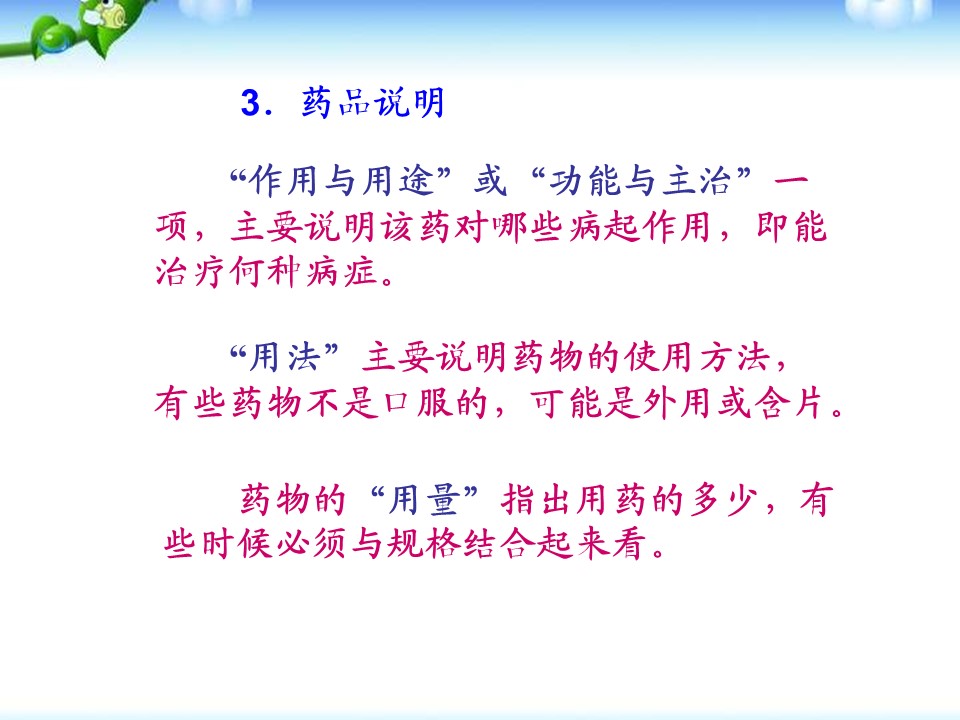 3．药品说明

“作用与用途”或“功能与主治”一项，主要说明该药对哪些病起作用，即能治疗何种病症。

“用法”主要说明药物的使用方法，有些药物不是口服的，可能是外用或含片。

药物的“用量”指出用药的多少，有些时候必须与规格结合起来看。